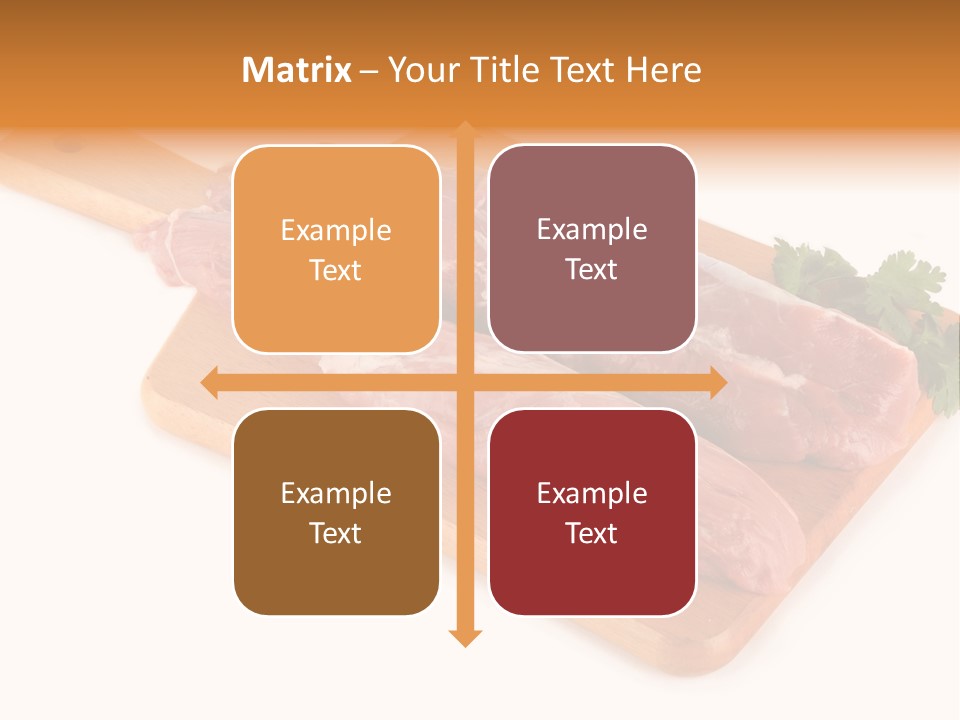 Matrix – Your Title Text Here

Example Text

Example Text

Example Text

Example Text